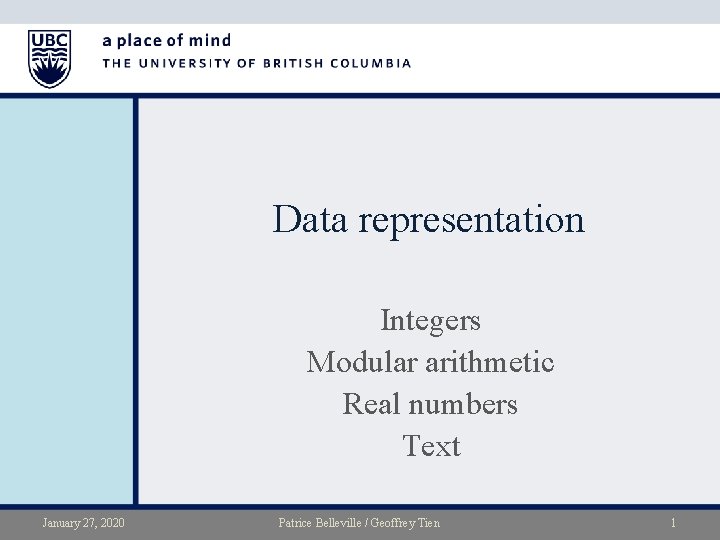 UBC

a place of mind
THE UNIVERSITY OF BRITISH COLUMBIA

Data representation

Integers
Modular arithmetic
Real numbers
Text

January 27, 2020

Patrice Belleville / Geoffrey Tien

1